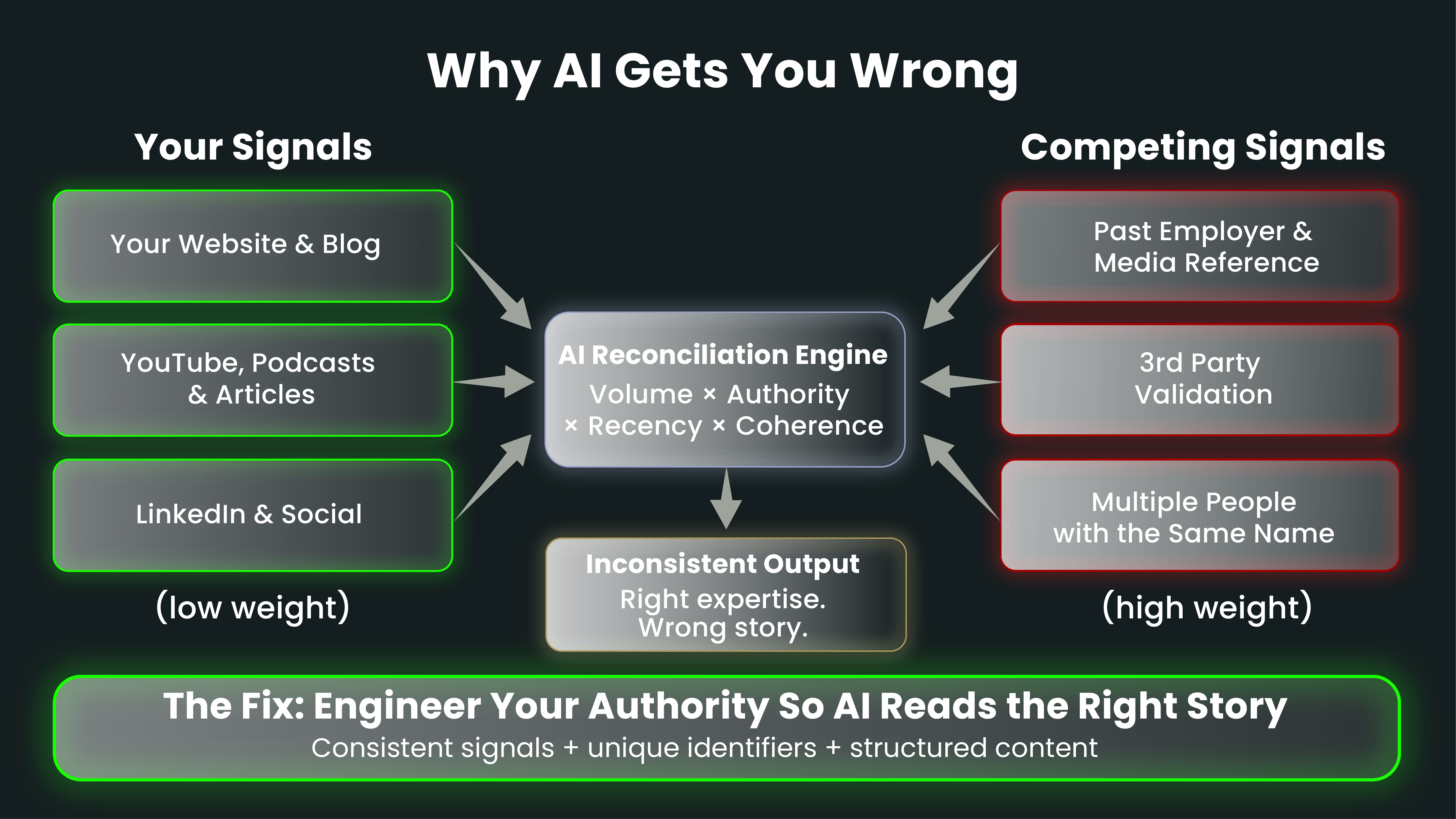 Why AI Gets You Wrong

Your Signals

Your Website & Blog

YouTube, Podcasts & Articles

LinkedIn & Social

(low weight)

AI Reconciliation Engine
Volume × Authority × Recency × Coherence

Inconsistent Output
Right expertise.
Wrong story.

Competing Signals

Past Employer & Media Reference

3rd Party Validation

Multiple People with the Same Name

(high weight)

The Fix: Engineer Your Authority So AI Reads the Right Story
Consistent signals + unique identifiers + structured content